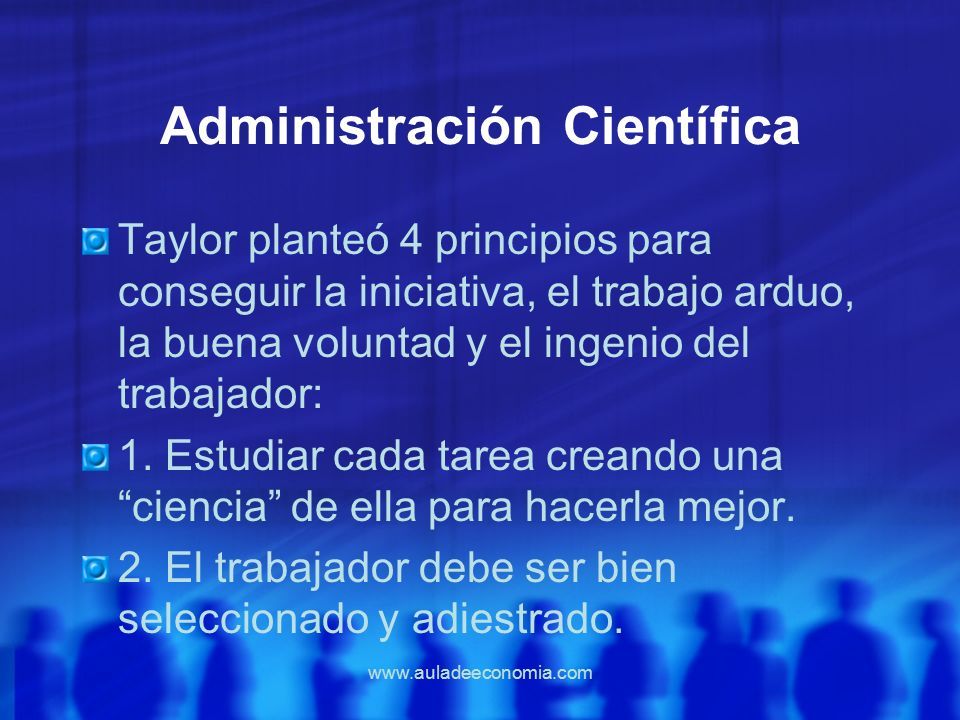 Administración Científica

Taylor planteó 4 principios para conseguir la iniciativa, el trabajo arduo, la buena voluntad y el ingenio del trabajador:

1. Estudiar cada tarea creando una “ciencia” de ella para hacerla mejor.

2. El trabajador debe ser bien seleccionado y adiestrado.

www.auladeeconomia.com